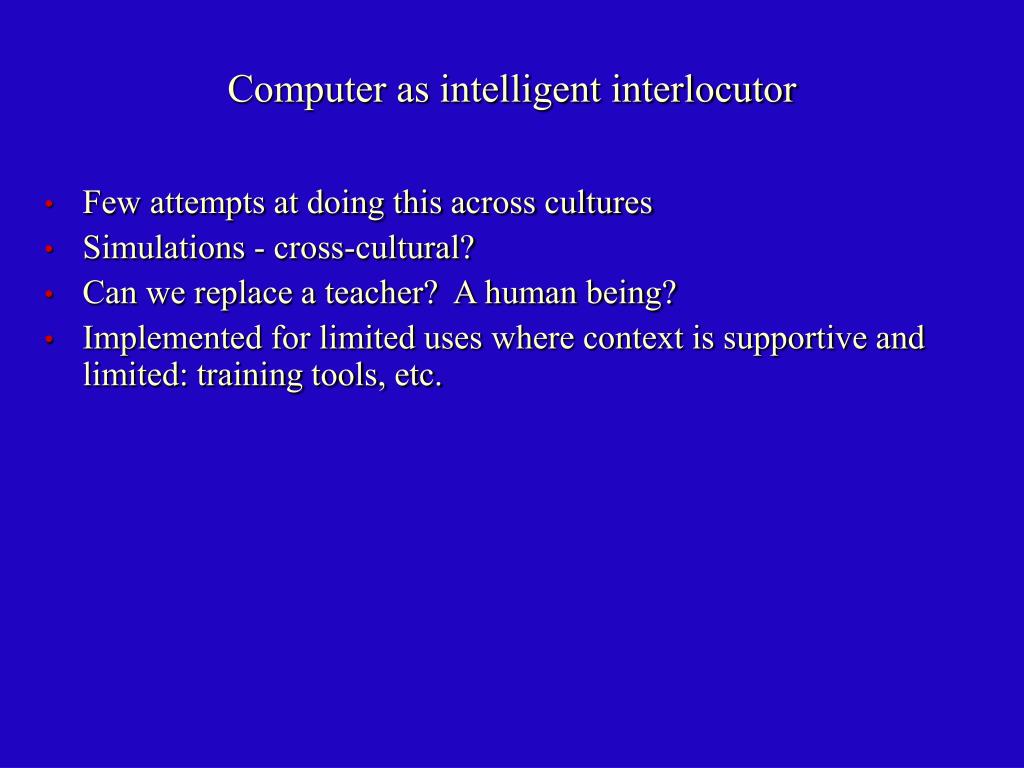 Computer as intelligent interlocutor

• Few attempts at doing this across cultures
• Simulations - cross-cultural?
• Can we replace a teacher?  A human being?
• Implemented for limited uses where context is supportive and limited: training tools, etc.